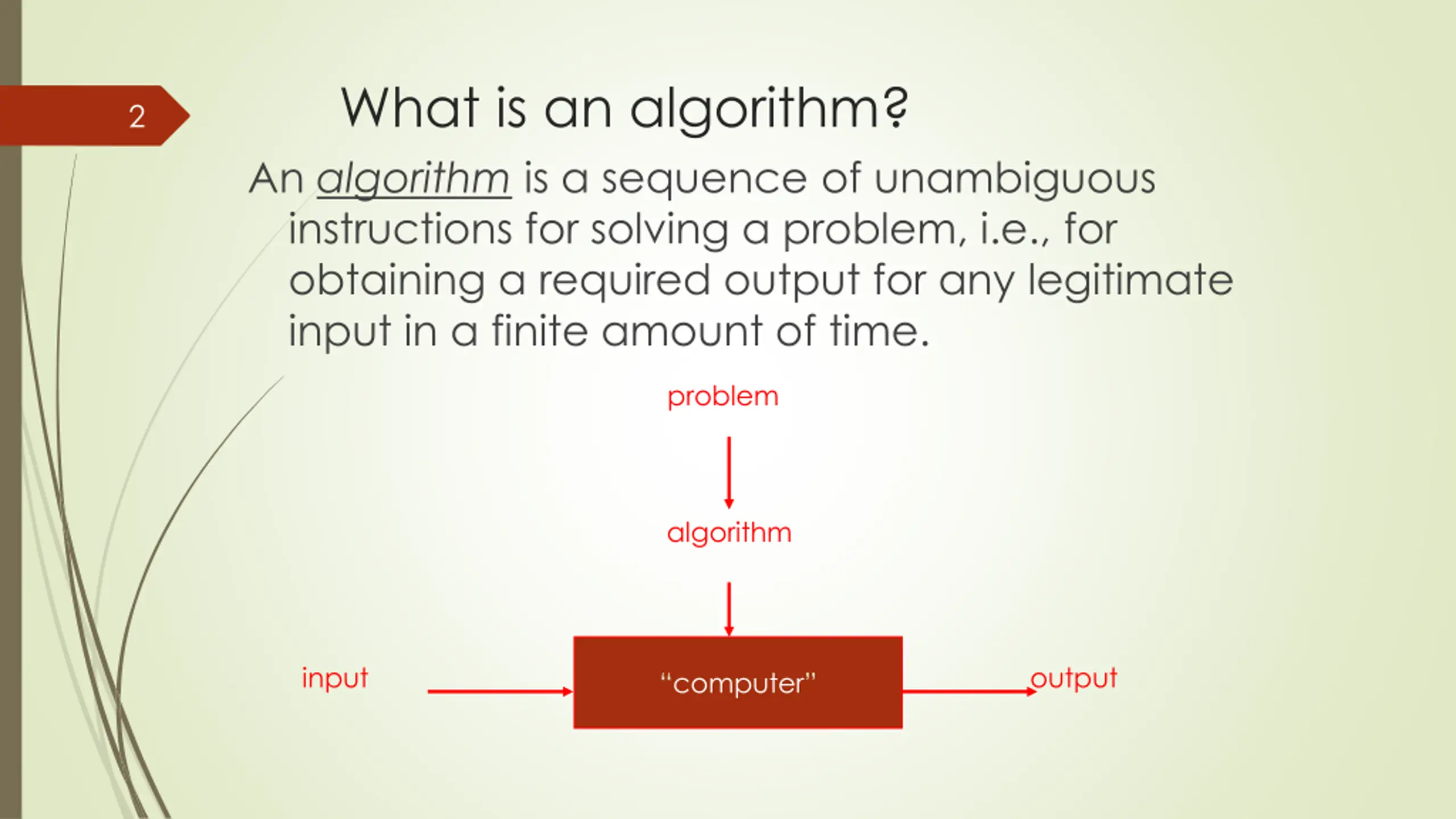 2

What is an algorithm?

An algorithm is a sequence of unambiguous instructions for solving a problem, i.e., for obtaining a required output for any legitimate input in a finite amount of time.

problem

algorithm

input

“computer”

output